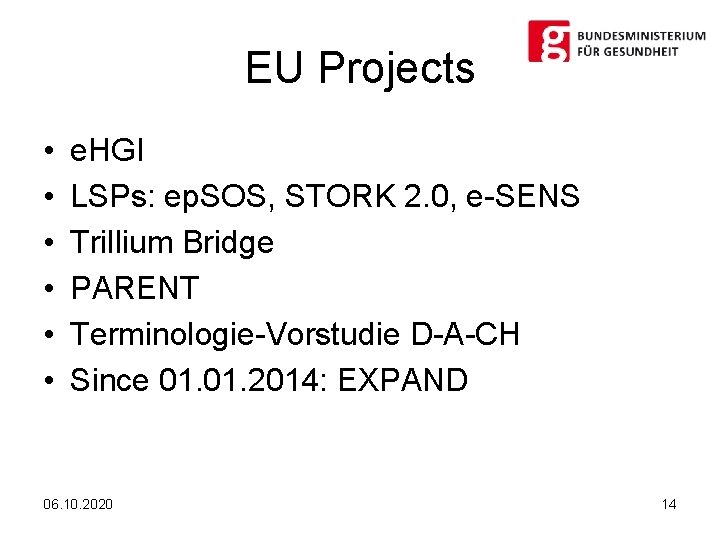 g BUNDESMINISTERIUM FÜR GESUNDHEIT

EU Projects

• eHGI
• LSPs: epSOS, STORK 2.0, e-SENS
• Trillium Bridge
• PARENT
• Terminologie-Vorstudie D-A-CH
• Since 01.01.2014: EXPAND

06.10.2020

14